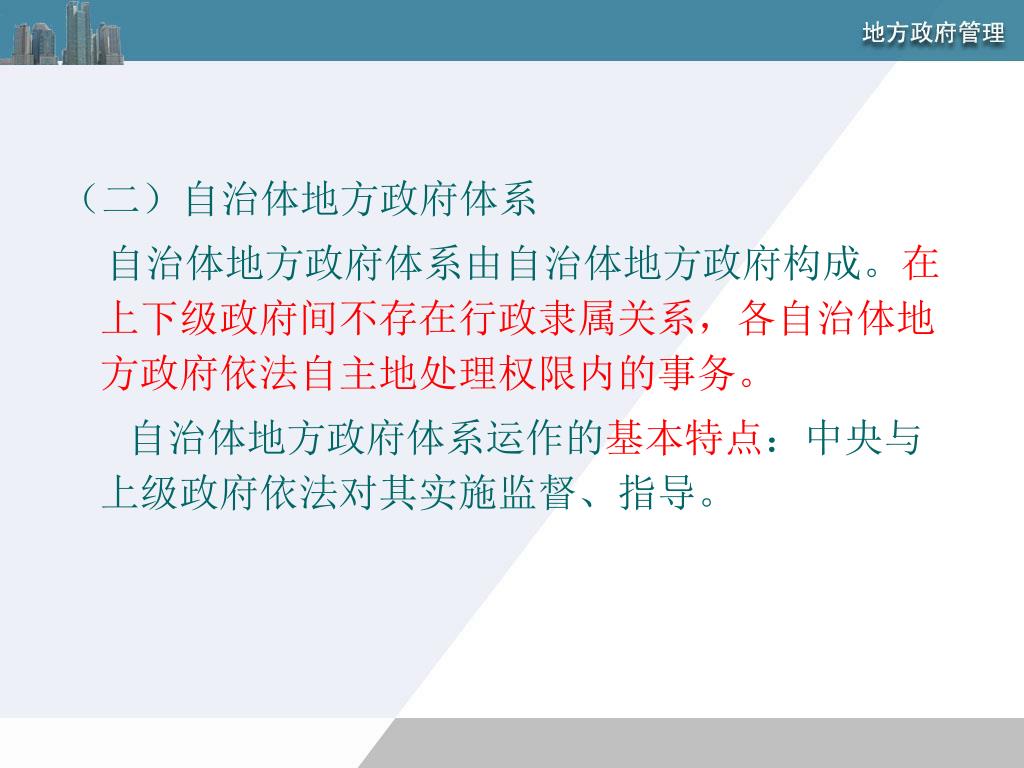 地方政府管理

（二）自治体地方政府体系

自治体地方政府体系由自治体地方政府构成。在上下级政府间不存在行政隶属关系，各自治体地方政府依法自主地处理权限内的事务。

自治体地方政府体系运作的基本特点：中央与上级政府依法对其实施监督、指导。